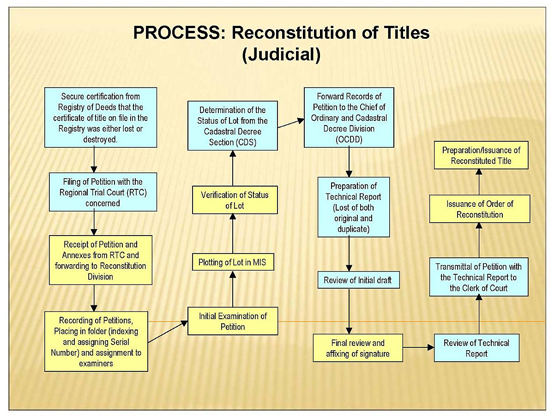 PROCESS: Reconstitution of Titles (Judicial)

Secure certification from Registry of Deeds that the certificate of title on file in the Registry was either lost or destroyed.

Filing of Petition with the Regional Trial Court (RTC) concerned

Receipt of Petition and Annexes from RTC and forwarding to Reconstitution Division

Recording of Petitions, Placing in folder (indexing and assigning Serial Number) and assignment to examiners

Initial Examination of Petition

Plotting of Lot in MIS

Verification of Status of Lot

Determination of the Status of Lot from the Cadastral Decree Section (CDS)

Forward Records of Petition to the Chief of Ordinary and Cadastral Decree Division (OCDD)

Preparation of Technical Report (Lost of both original and duplicate)

Review of Initial draft

Final review and affixing of signature

Review of Technical Report

Transmittal of Petition with the Technical Report to the Clerk of Court

Issuance of Order of Reconstitution

Preparation/Issuance of Reconstituted Title